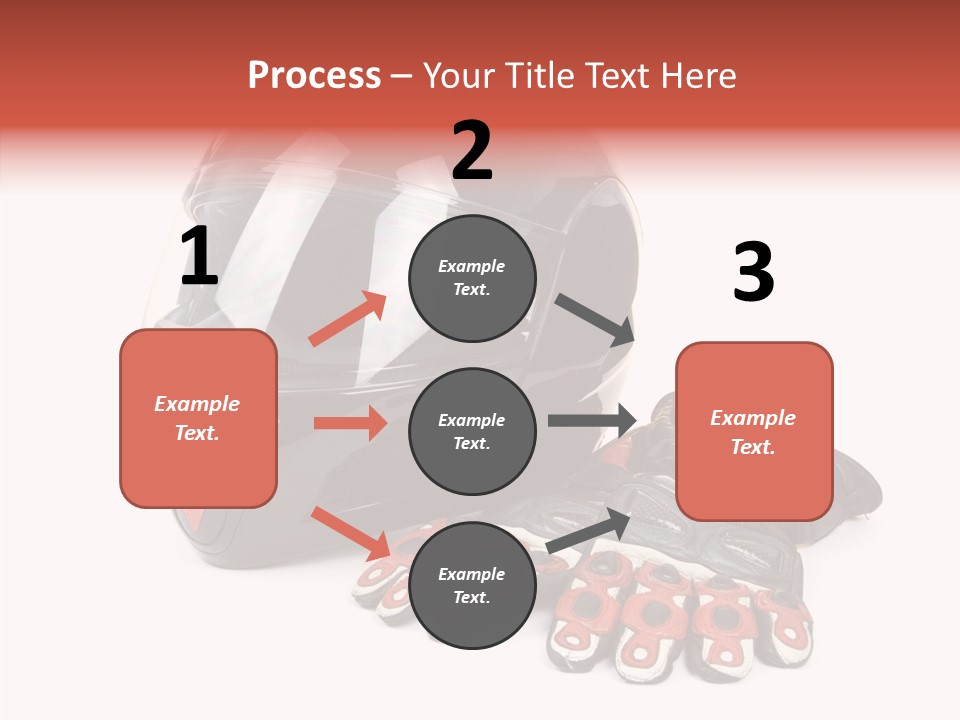 Process – Your Title Text Here

1

Example Text.

2

Example Text.

Example Text.

Example Text.

3

Example Text.